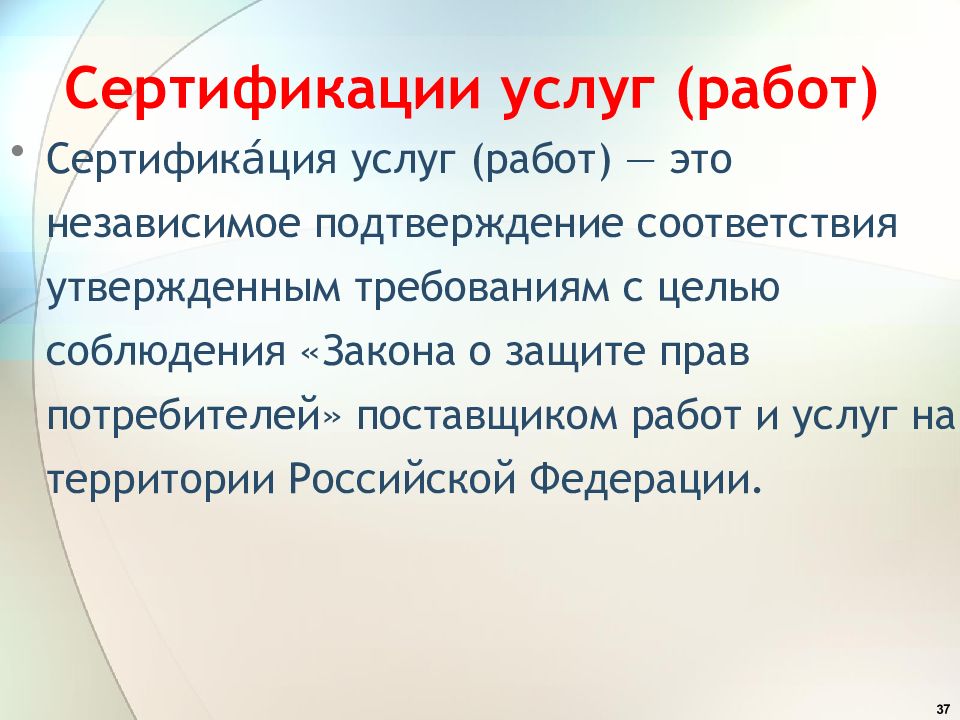 Сертификации услуг (работ)

• Сертифика́ция услуг (работ) — это независимое подтверждение соответствия утвержденным требованиям с целью соблюдения «Закона о защите прав потребителей» поставщиком работ и услуг на территории Российской Федерации.

37